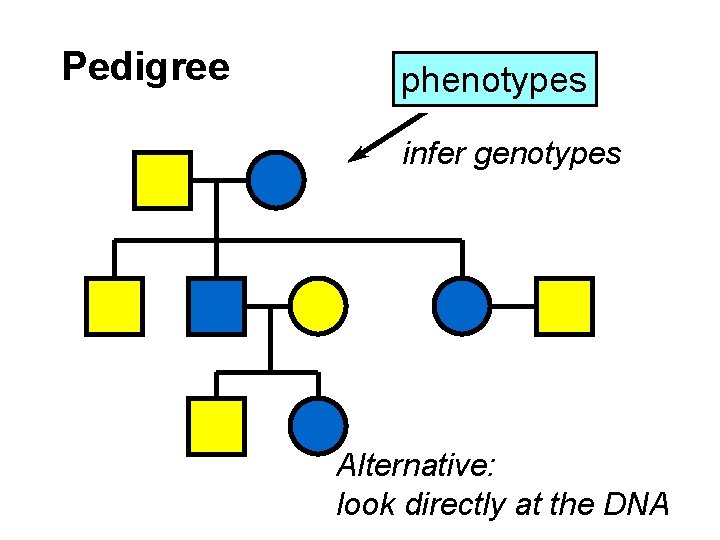 Pedigree

phenotypes

infer genotypes

Alternative:
look directly at the DNA